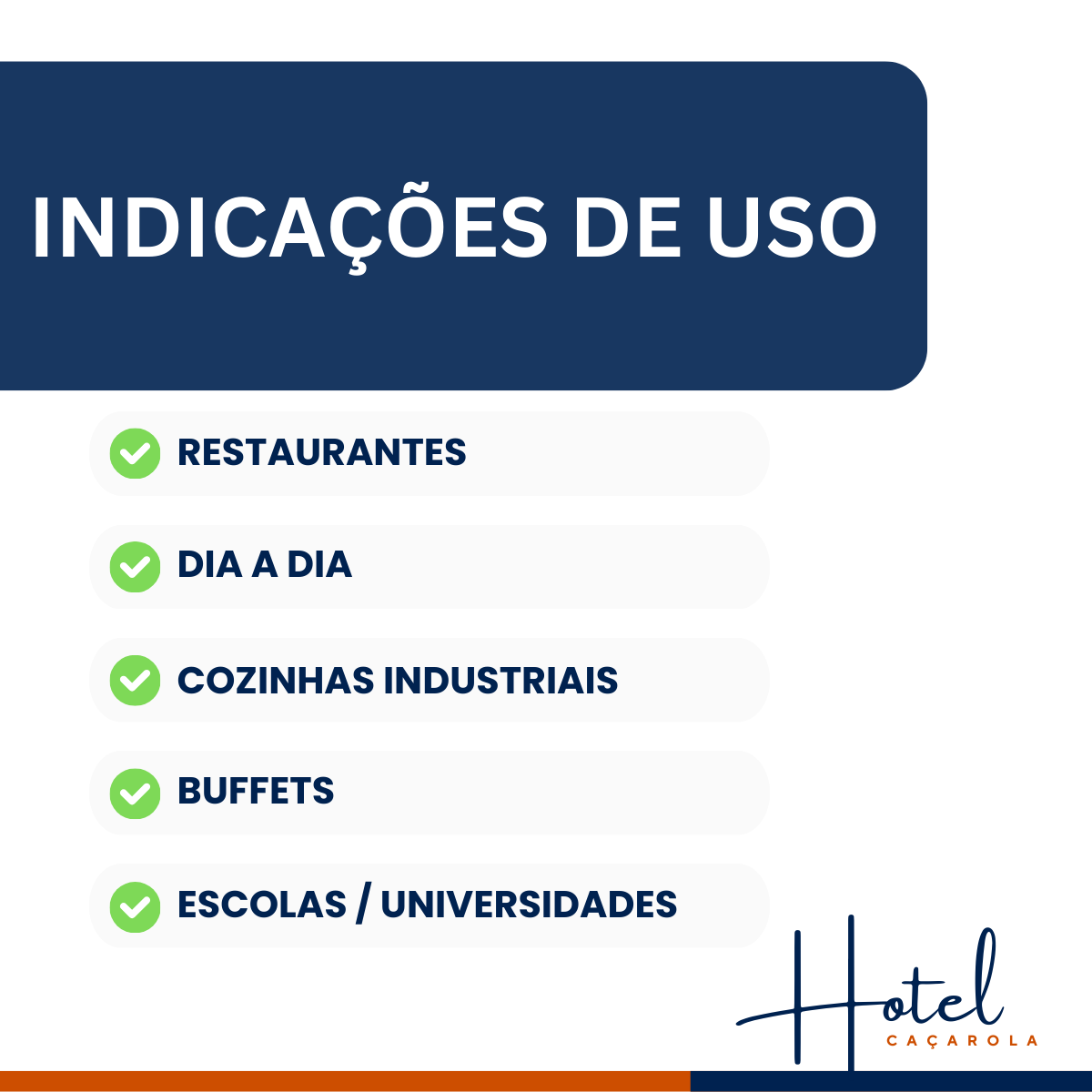 INDICAÇÕES DE USO

RESTAURANTES

DIA A DIA

COZINHAS INDUSTRIAIS

BUFFETS

ESCOLAS / UNIVERSIDADES

Hotel
CAÇAROLA